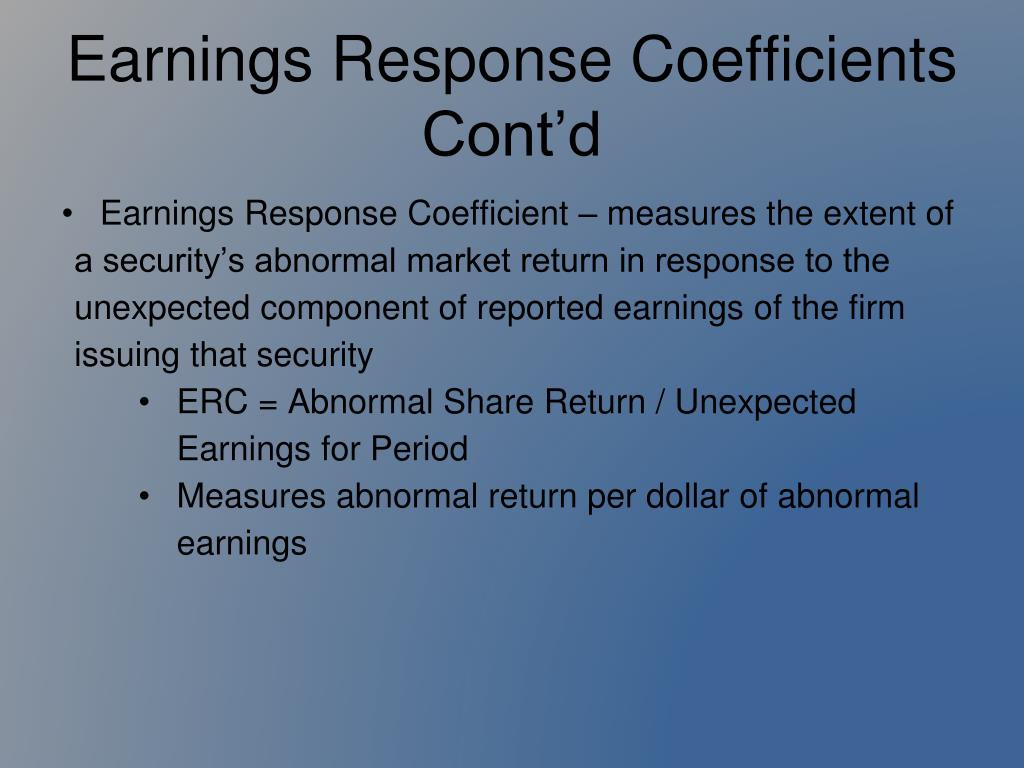 Earnings Response Coefficients Cont’d

• Earnings Response Coefficient – measures the extent of a security’s abnormal market return in response to the unexpected component of reported earnings of the firm issuing that security

• ERC = Abnormal Share Return / Unexpected Earnings for Period

• Measures abnormal return per dollar of abnormal earnings